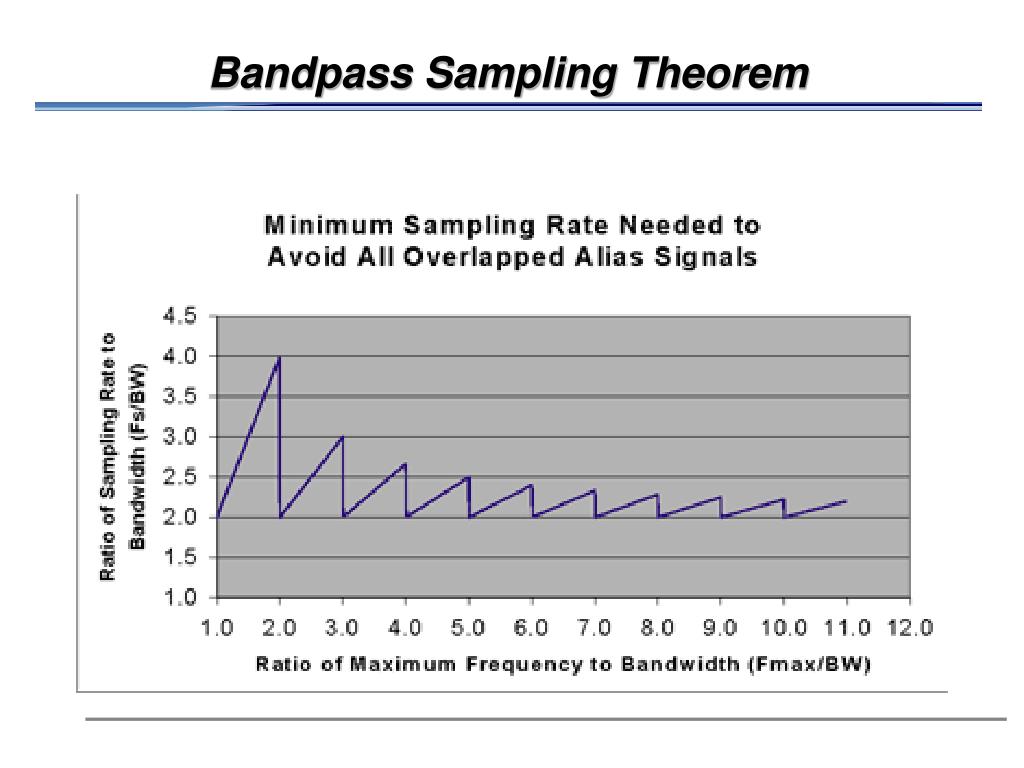 Bandpass Sampling Theorem

Minimum Sampling Rate Needed to Avoid All Overlapped Alias Signals

Ratio of Sampling Rate to Bandwidth (Fs/BW)

4.5
4.0
3.5
3.0
2.5
2.0
1.5
1.0

1.0 2.0 3.0 4.0 5.0 6.0 7.0 8.0 9.0 10.0 11.0 12.0

Ratio of Maximum Frequency to Bandwidth (Fmax/BW)